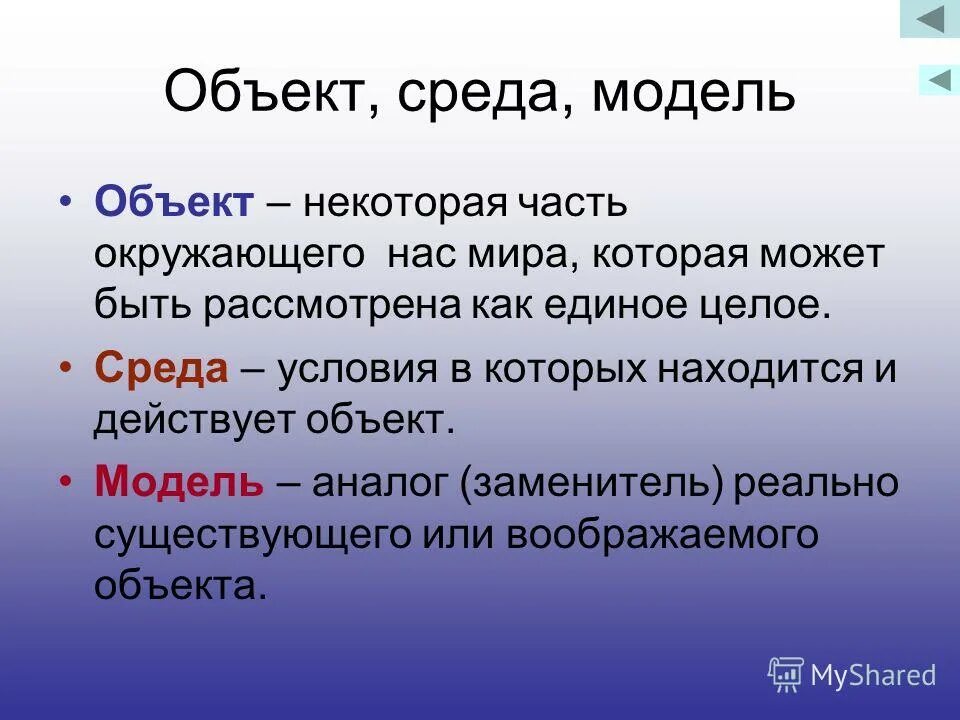 Объект, среда, модель

• Объект – некоторая часть окружающего нас мира, которая может быть рассмотрена как единое целое.

• Среда – условия в которых находится и действует объект.

• Модель – аналог (заменитель) реально существующего или воображаемого объекта.

MyShared